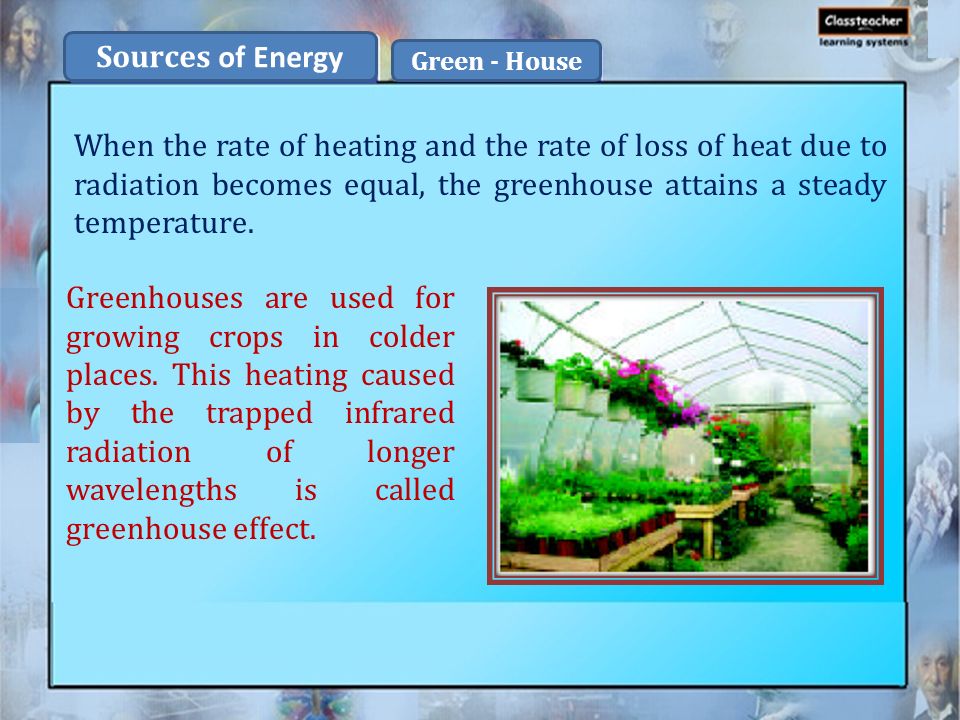 Sources of Energy

Green - House

Classteacher learning systems

When the rate of heating and the rate of loss of heat due to radiation becomes equal, the greenhouse attains a steady temperature.

Greenhouses are used for growing crops in colder places. This heating caused by the trapped infrared radiation of longer wavelengths is called greenhouse effect.